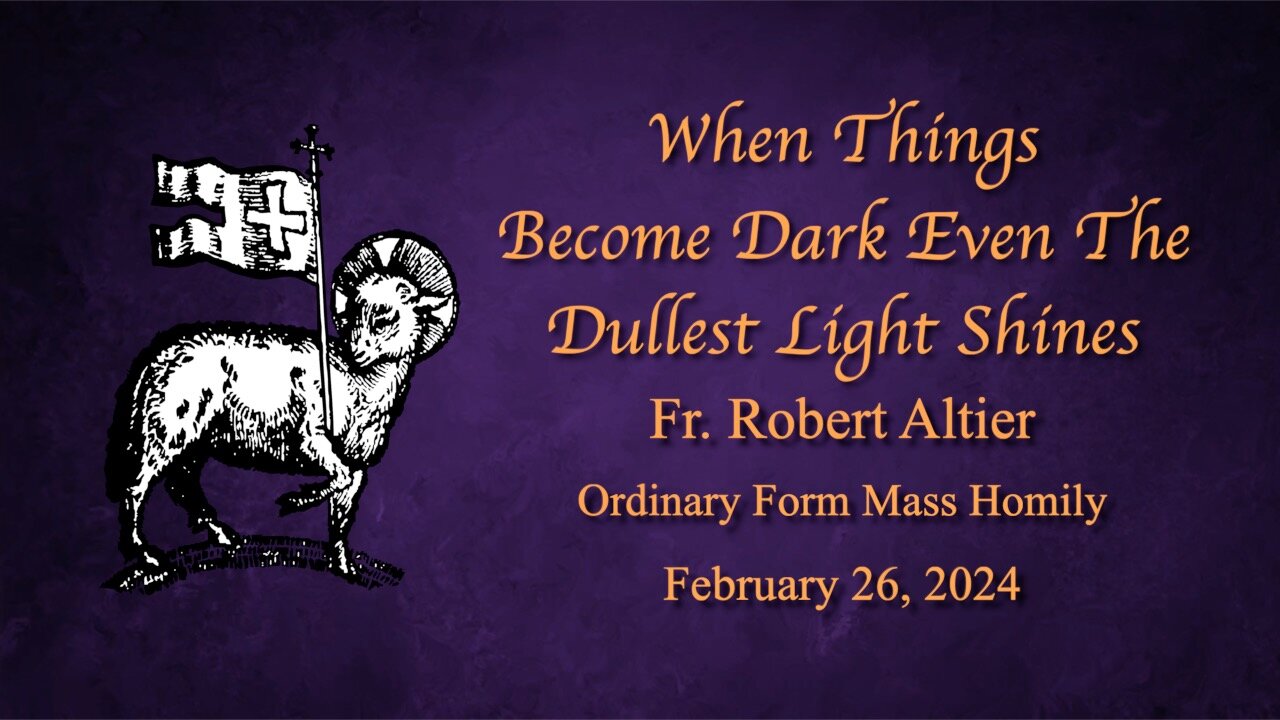 When Things Become Dark Even The Dullest Light Shines

Fr. Robert Altier

Ordinary Form Mass Homily

February 26, 2024